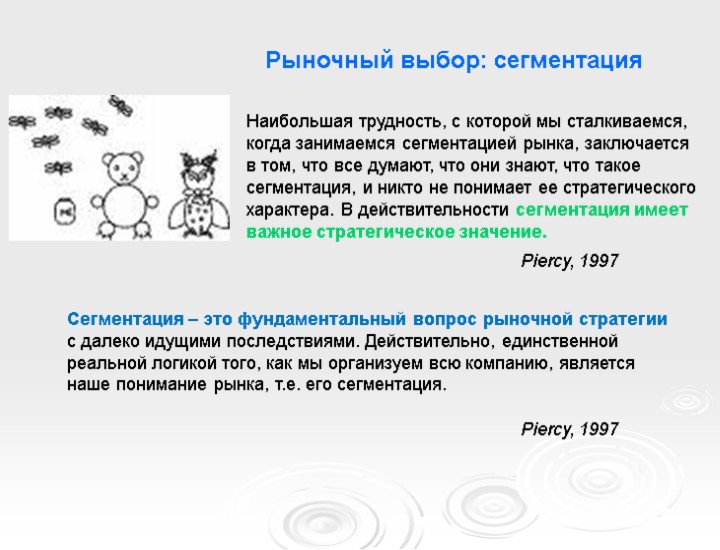 Рыночный выбор: сегментация

Наибольшая трудность, с которой мы сталкиваемся, когда занимаемся сегментацией рынка, заключается в том, что все думают, что они знают, что такое сегментация, и никто не понимает ее стратегического характера. В действительности сегментация имеет важное стратегическое значение.

Piercy, 1997

Сегментация – это фундаментальный вопрос рыночной стратегии с далеко идущими последствиями. Действительно, единственной реальной логикой того, как мы организуем всю компанию, является наше понимание рынка, т.е. его сегментация.

Piercy, 1997